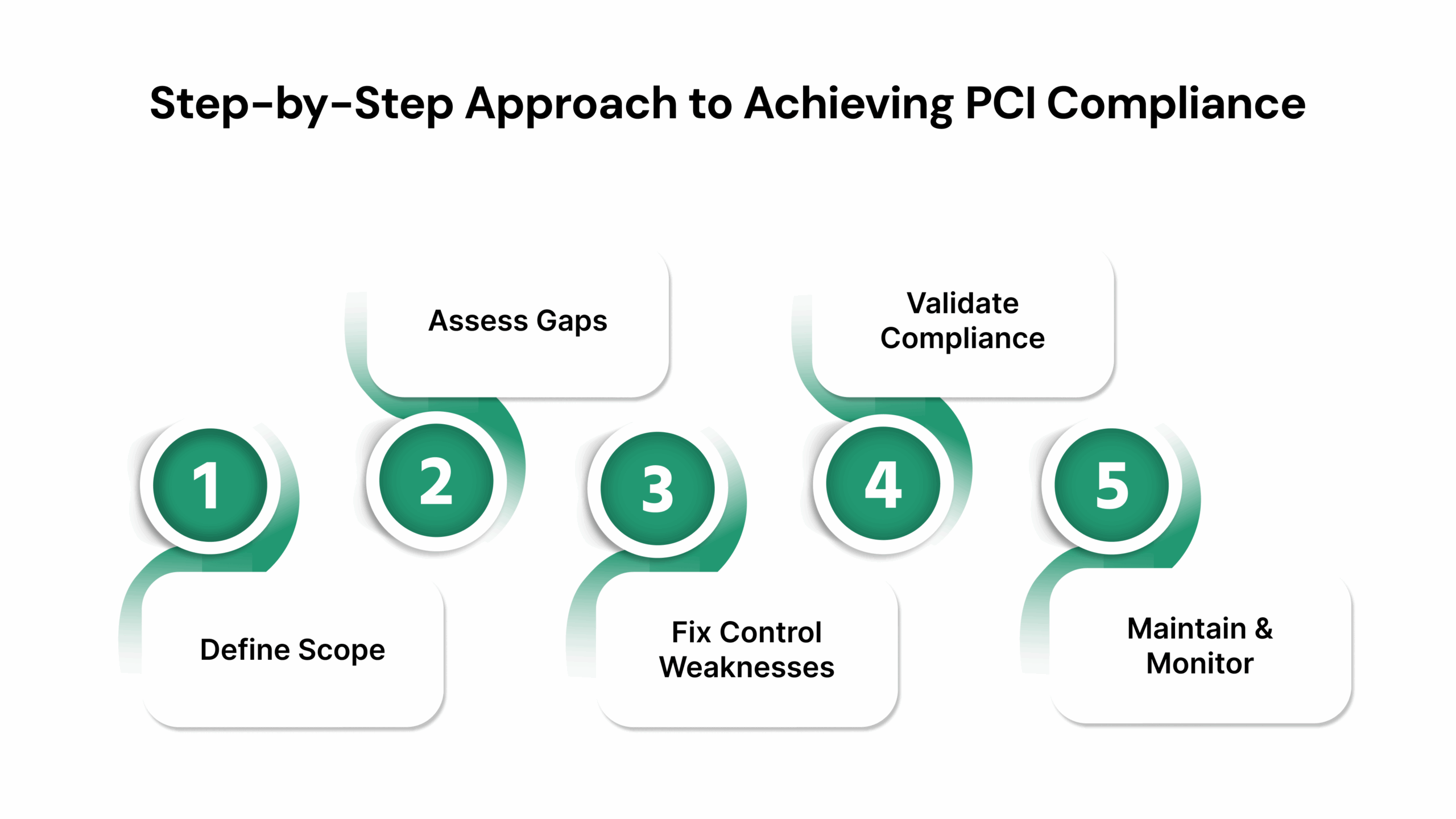 Step-by-Step Approach to Achieving PCI Compliance

1
Define Scope

2
Assess Gaps

3
Fix Control Weaknesses

4
Validate Compliance

5
Maintain & Monitor